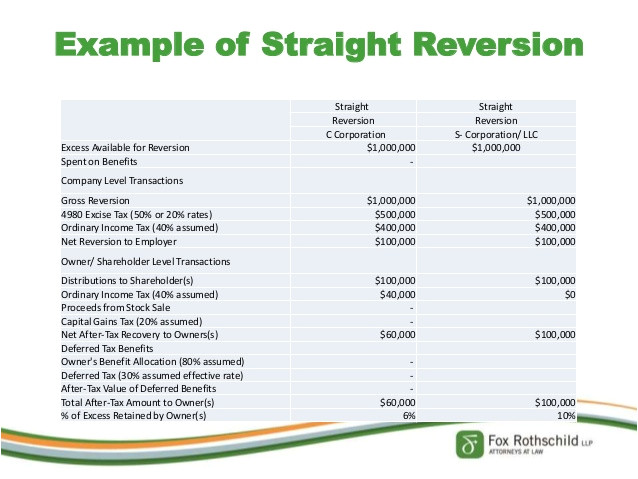 Example of Straight Reversion

| | Straight Reversion C Corporation | Straight Reversion S- Corporation/ LLC |
|---|---|---|
| Excess Available for Reversion | $1,000,000 | $1,000,000 |
| Spent on Benefits | - | |
| Company Level Transactions | | |
| Gross Reversion | $1,000,000 | $1,000,000 |
| 4980 Excise Tax (50% or 20% rates) | $500,000 | $500,000 |
| Ordinary Income Tax (40% assumed) | $400,000 | $400,000 |
| Net Reversion to Employer | $100,000 | $100,000 |
| Owner/ Shareholder Level Transactions | | |
| Distributions to Shareholder(s) | $100,000 | $100,000 |
| Ordinary Income Tax (40% assumed) | $40,000 | $0 |
| Proceeds from Stock Sale | - | |
| Capital Gains Tax (20% assumed) | - | |
| Net After-Tax Recovery to Owners(s) | $60,000 | $100,000 |
| Deferred Tax Benefits | | |
| Owner's Benefit Allocation (80% assumed) | - | |
| Deferred Tax (30% assumed effective rate) | - | |
| After-Tax Value of Deferred Benefits | - | |
| Total After-Tax Amount to Owner(s) | $60,000 | $100,000 |
| % of Excess Retained by Owner(s) | 6% | 10% |

Fox Rothschild LLP
ATTORNEYS AT LAW